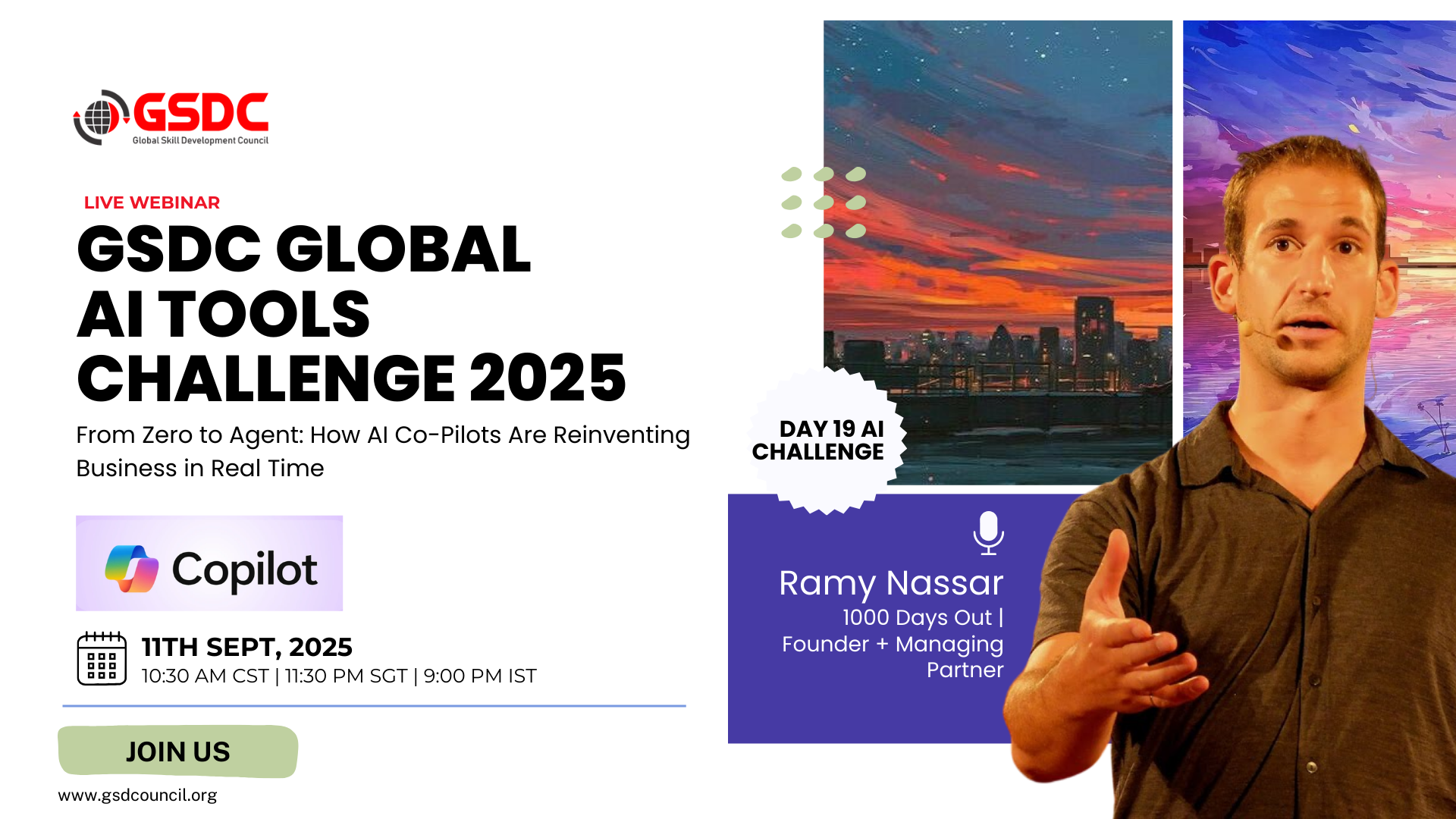 GSDC
Global Skill Development Council

LIVE WEBINAR

GSDC GLOBAL AI TOOLS CHALLENGE 2025

From Zero to Agent: How AI Co-Pilots Are Reinventing Business in Real Time

Copilot

11TH SEPT, 2025
10:30 AM CST | 11:30 PM SGT | 9:00 PM IST

JOIN US

www.gsdcouncil.org

DAY 19 AI CHALLENGE

Ramy Nassar
1000 Days Out | Founder + Managing Partner